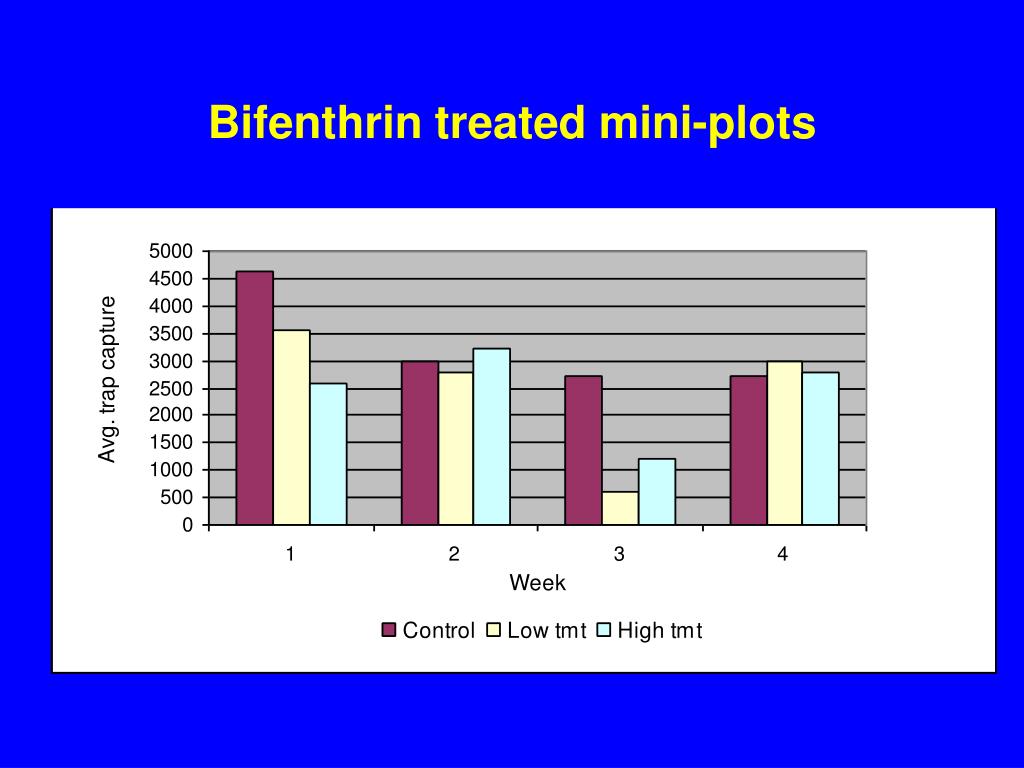 Bifenthrin treated mini-plots

Avg. trap capture

5000
4500
4000
3500
3000
2500
2000
1500
1000
500
0

1
2
3
4

Week

Control Low tmt High tmt